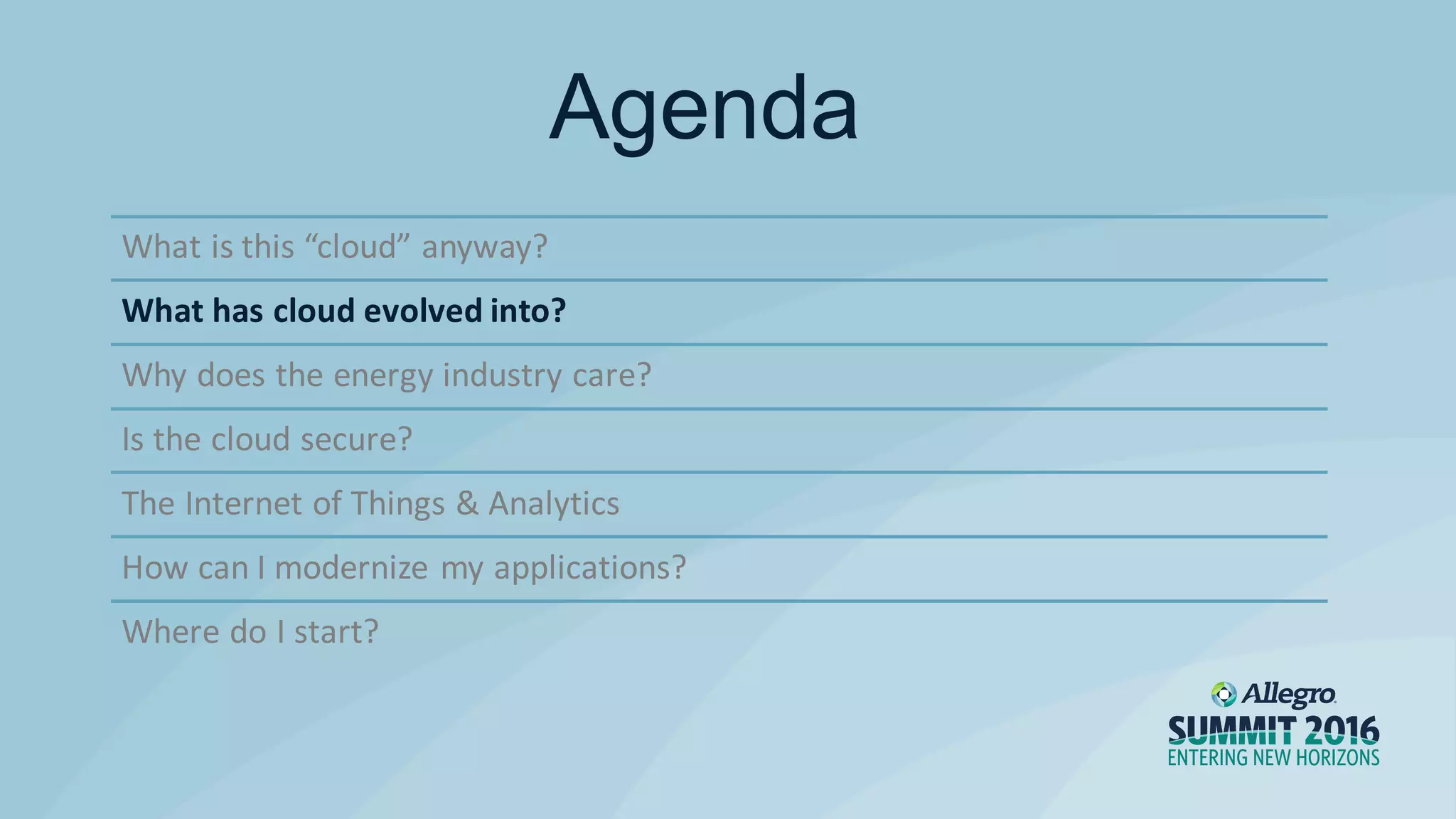 Agenda

What is this “cloud” anyway?

What has cloud evolved into?

Why does the energy industry care?

Is the cloud secure?

The Internet of Things & Analytics

How can I modernize my applications?

Where do I start?

Allegro
SUMMIT 2016
ENTERING NEW HORIZONS